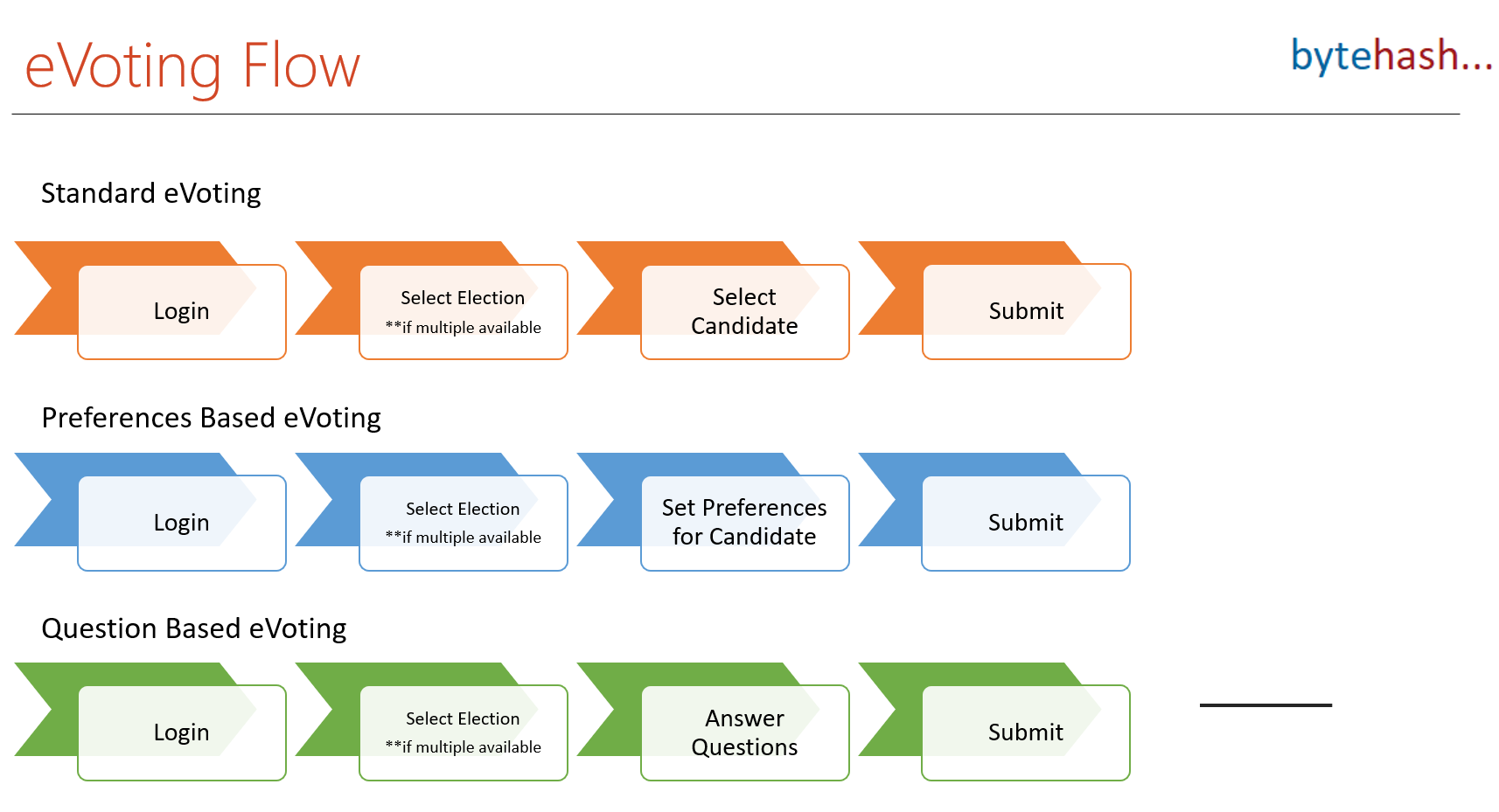 eVoting Flow

bytehash...

Standard eVoting

Login

Select Election
**if multiple available

Select Candidate

Submit

Preferences Based eVoting

Login

Select Election
**if multiple available

Set Preferences for Candidate

Submit

Question Based eVoting

Login

Select Election
**if multiple available

Answer Questions

Submit